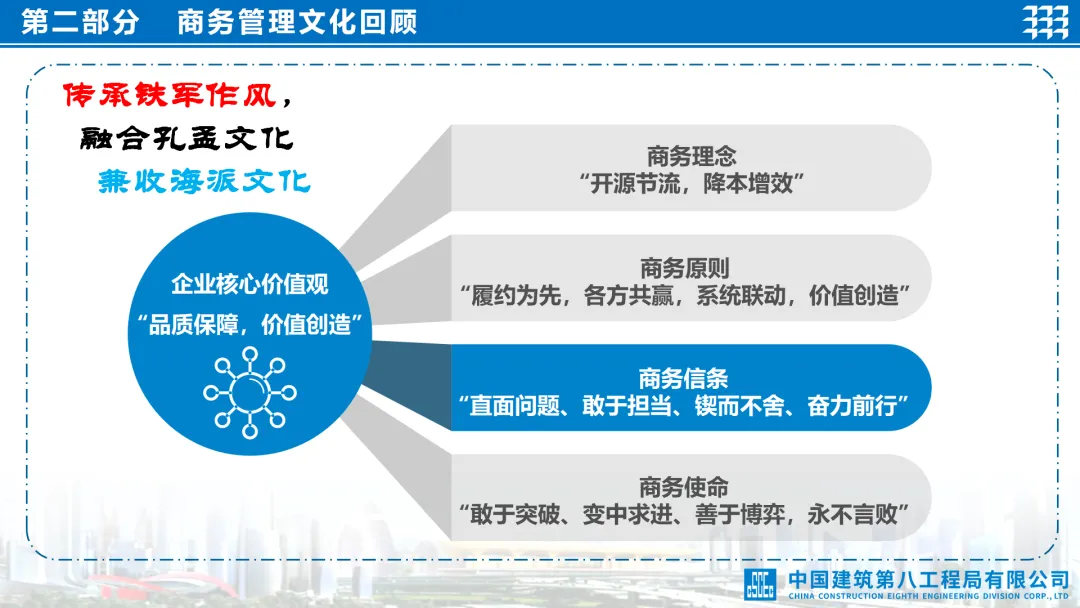 第二部分 商务管理文化回顾

传承铁军作风，
融合孔孟文化
兼收海派文化

企业核心价值观
“品质保障，价值创造”

商务理念
“开源节流，降本增效”

商务原则
“履约为先，各方共赢，系统联动，价值创造”

商务信条
“直面问题、敢于担当、锲而不舍、奋力前行”

商务使命
“敢于突破、变中求进、善于博弈，永不言败”

中国建筑第八工程局有限公司
CHINA CONSTRUCTION EIGHTH ENGINEERING DIVISION CORP., LTD